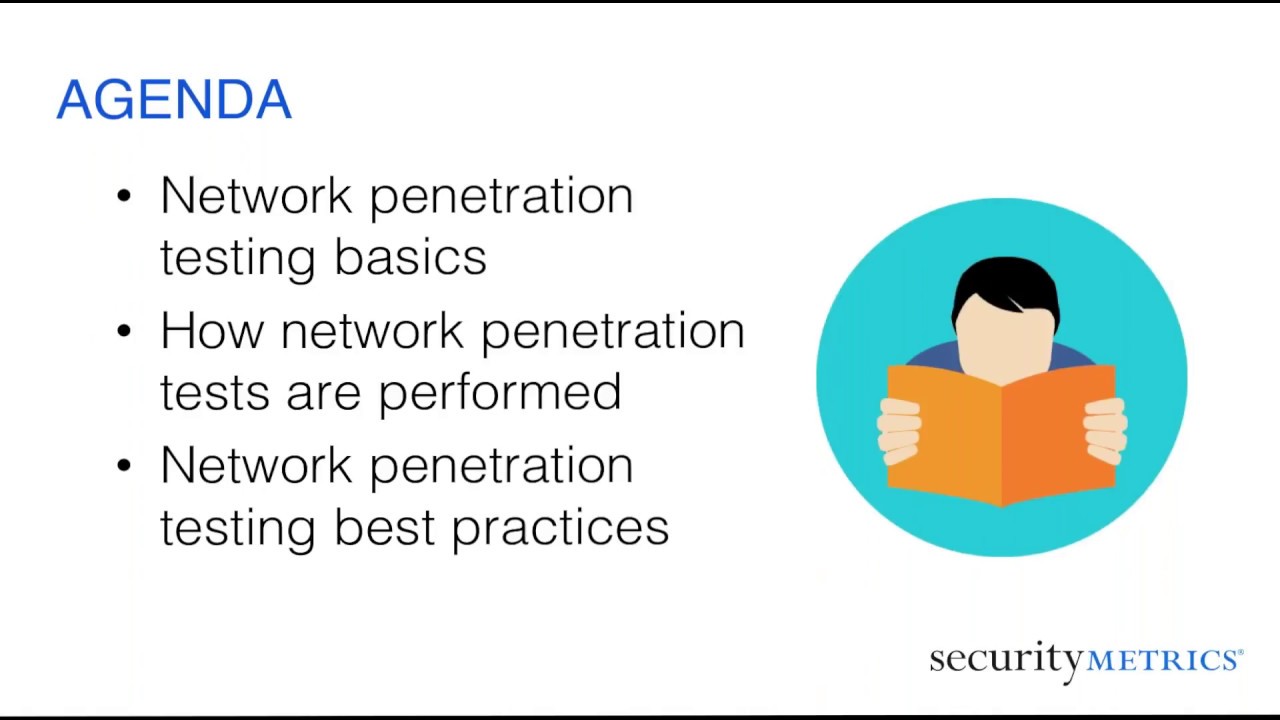 AGENDA

• Network penetration testing basics

• How network penetration tests are performed

• Network penetration testing best practices

securityMETRICS®